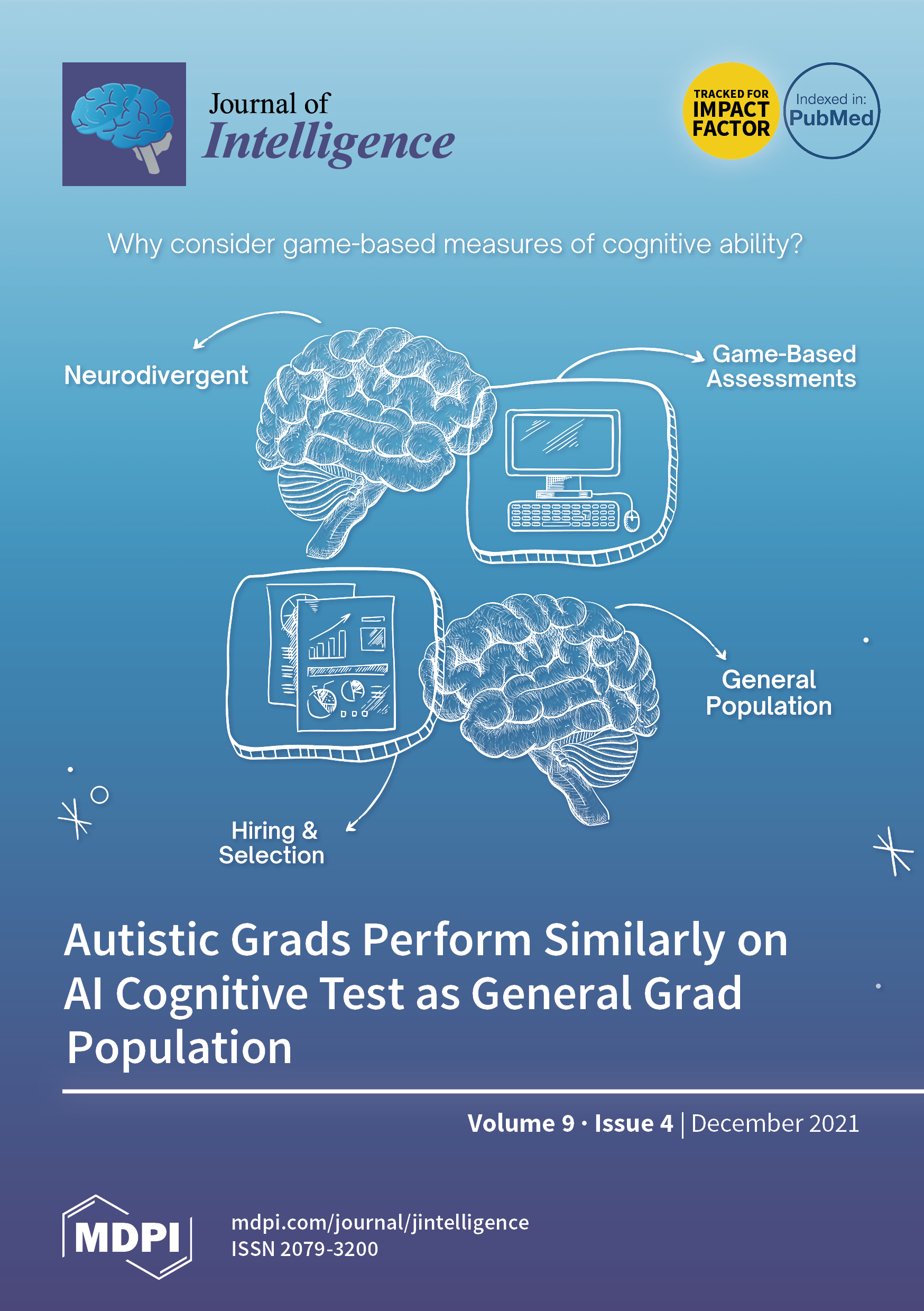 Journal of
Intelligence

TRACKED FOR
IMPACT
FACTOR

Indexed in:
PubMed

Why consider game-based measures of cognitive ability?

Neurodivergent

Game-Based
Assessments

General
Population

Hiring &
Selection

Autistic Grads Perform Similarly on AI Cognitive Test as General Grad Population

Volume 9 · Issue 4 | December 2021

MDPI

mdpi.com/journal/jintelligence
ISSN 2079-3200